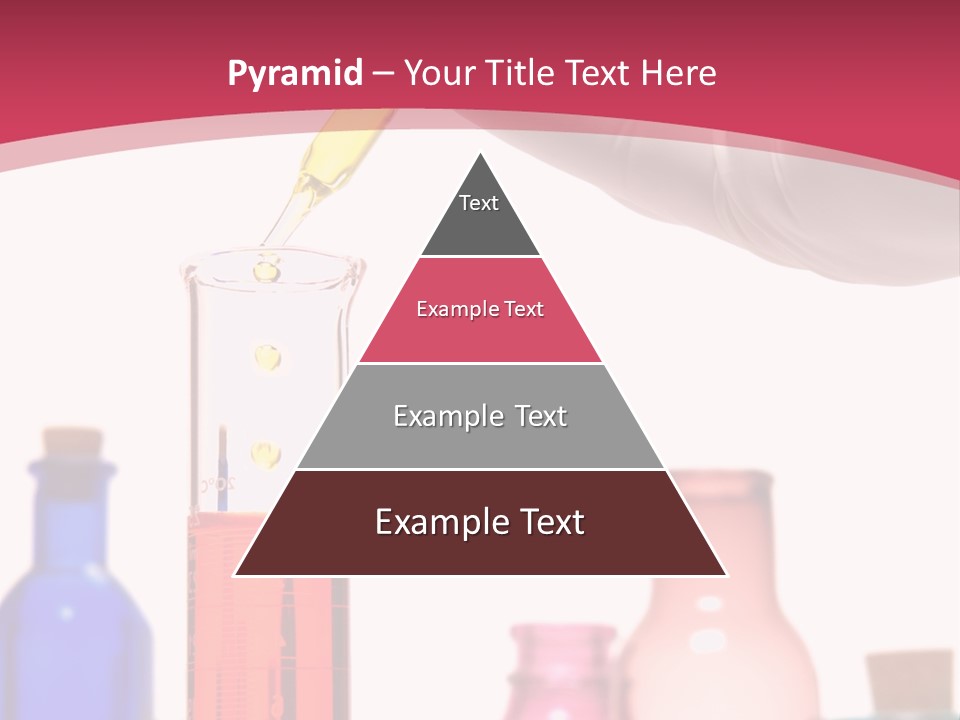 Pyramid – Your Title Text Here

Text

Example Text

Example Text

Example Text